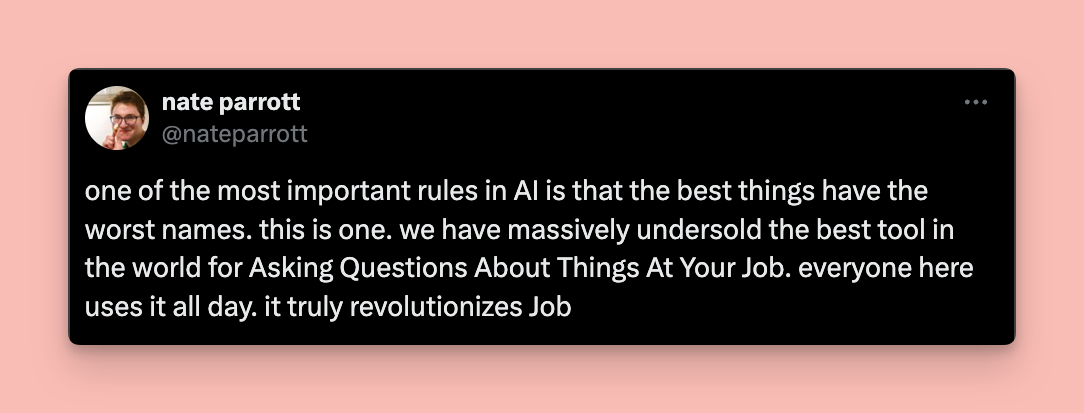 nate parrott
@nateparrott

one of the most important rules in AI is that the best things have the worst names. this is one. we have massively undersold the best tool in the world for Asking Questions About Things At Your Job. everyone here uses it all day. it truly revolutionizes Job